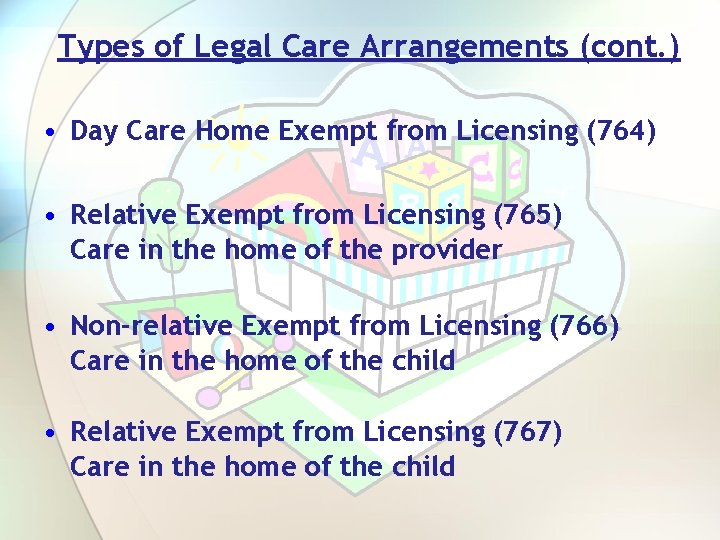 Types of Legal Care Arrangements (cont.)

• Day Care Home Exempt from Licensing (764)

• Relative Exempt from Licensing (765)
Care in the home of the provider

• Non-relative Exempt from Licensing (766)
Care in the home of the child

• Relative Exempt from Licensing (767)
Care in the home of the child